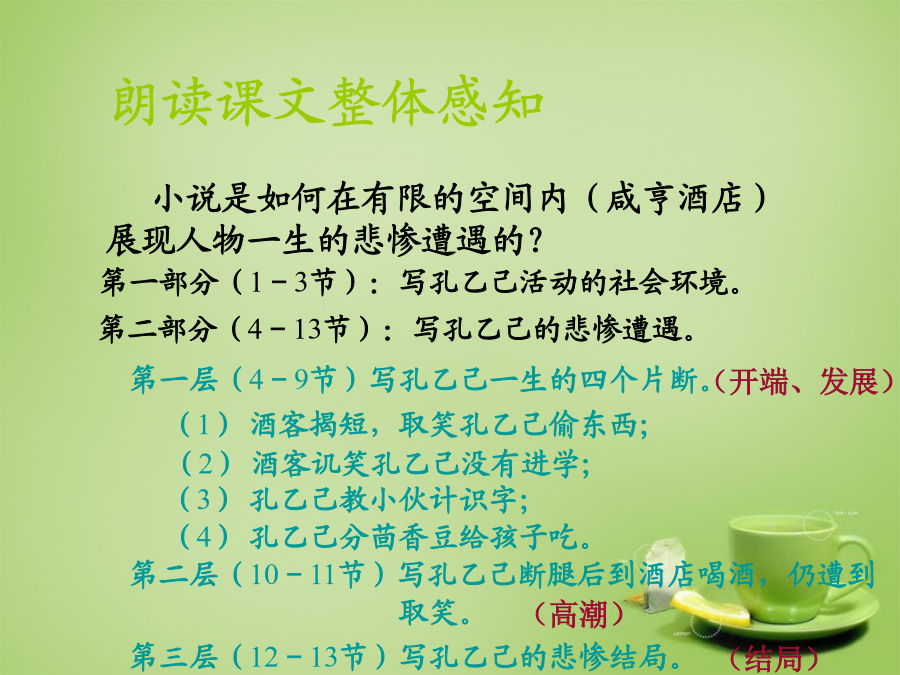 朗读课文整体感知

小说是如何在有限的空间内（咸亨酒店）展现人物一生的悲惨遭遇的？

第一部分（1－3节）：写孔乙己活动的社会环境。

第二部分（4－13节）：写孔乙己的悲惨遭遇。

第一层（4－9节）写孔乙己一生的四个片断。（开端、发展）

（1）酒客揭短，取笑孔乙己偷东西；

（2）酒客讥笑孔乙己没有进学；

（3）孔乙己教小伙计识字；

（4）孔乙己分茴香豆给孩子吃。

第二层（10－11节）写孔乙己断腿后到酒店喝酒，仍遭到取笑。（高潮）

第三层（12－13节）写孔乙己的悲惨结局。（结局）